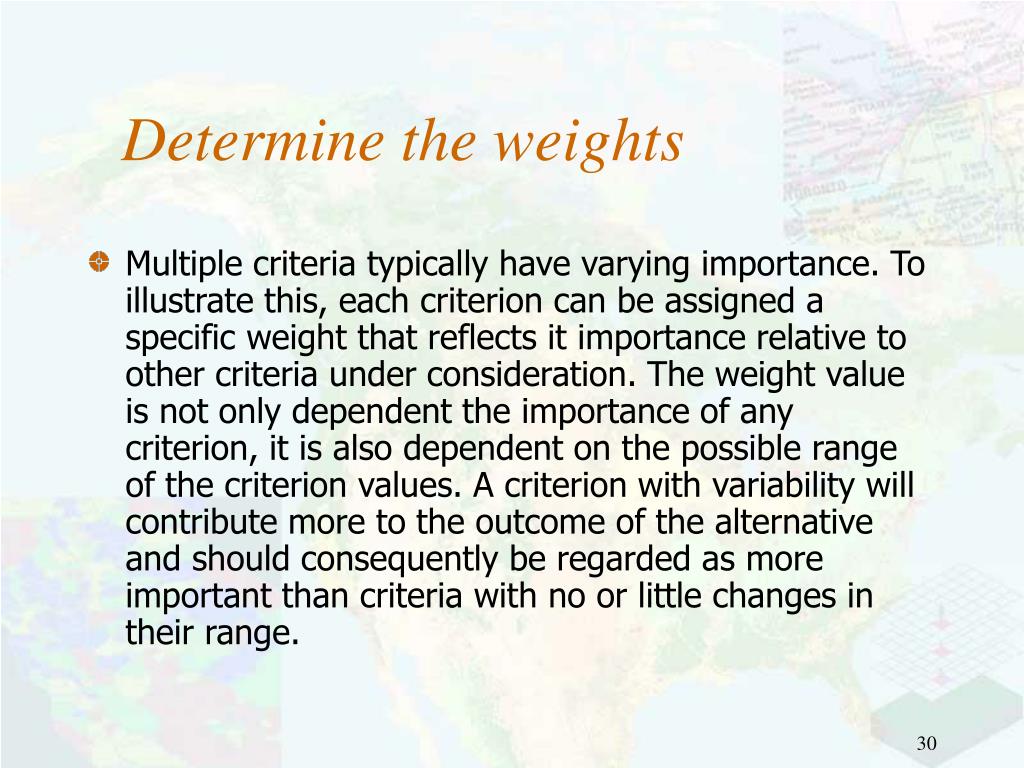 Determine the weights

Multiple criteria typically have varying importance. To illustrate this, each criterion can be assigned a specific weight that reflects it importance relative to other criteria under consideration. The weight value is not only dependent the importance of any criterion, it is also dependent on the possible range of the criterion values. A criterion with variability will contribute more to the outcome of the alternative and should consequently be regarded as more important than criteria with no or little changes in their range.

30